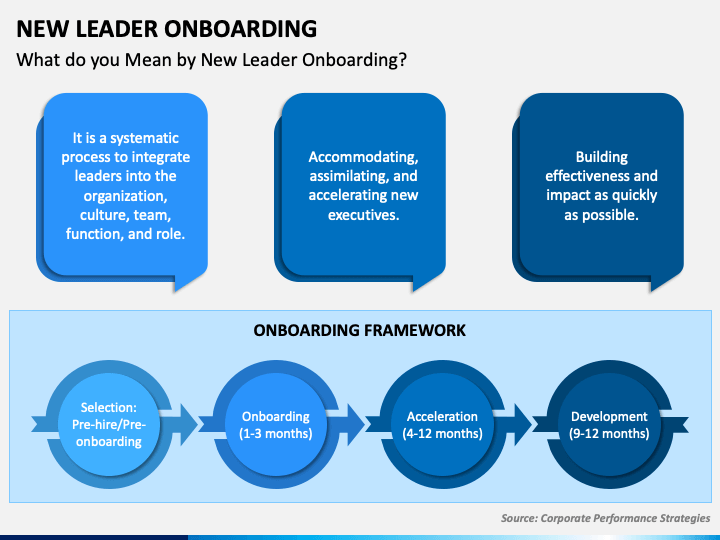 NEW LEADER ONBOARDING

What do you Mean by New Leader Onboarding?

It is a systematic process to integrate leaders into the organization, culture, team, function, and role.

Accommodating, assimilating, and accelerating new executives.

Building effectiveness and impact as quickly as possible.

ONBOARDING FRAMEWORK

Selection: Pre-hire/Pre-onboarding

Onboarding (1-3 months)

Acceleration (4-12 months)

Development (9-12 months)

Source: Corporate Performance Strategies